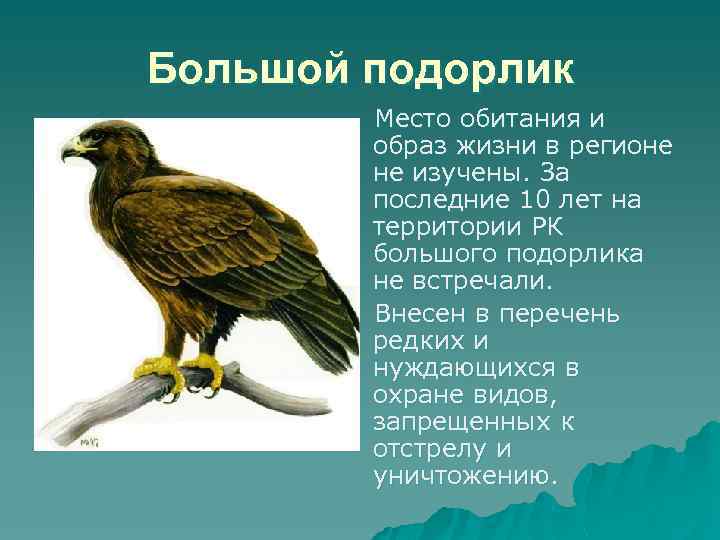 Большой подорлик

Место обитания и образ жизни в регионе не изучены. За последние 10 лет на территории РК большого подорлика не встречали.

Внесен в перечень редких и нуждающихся в охране видов, запрещенных к отстрелу и уничтожению.